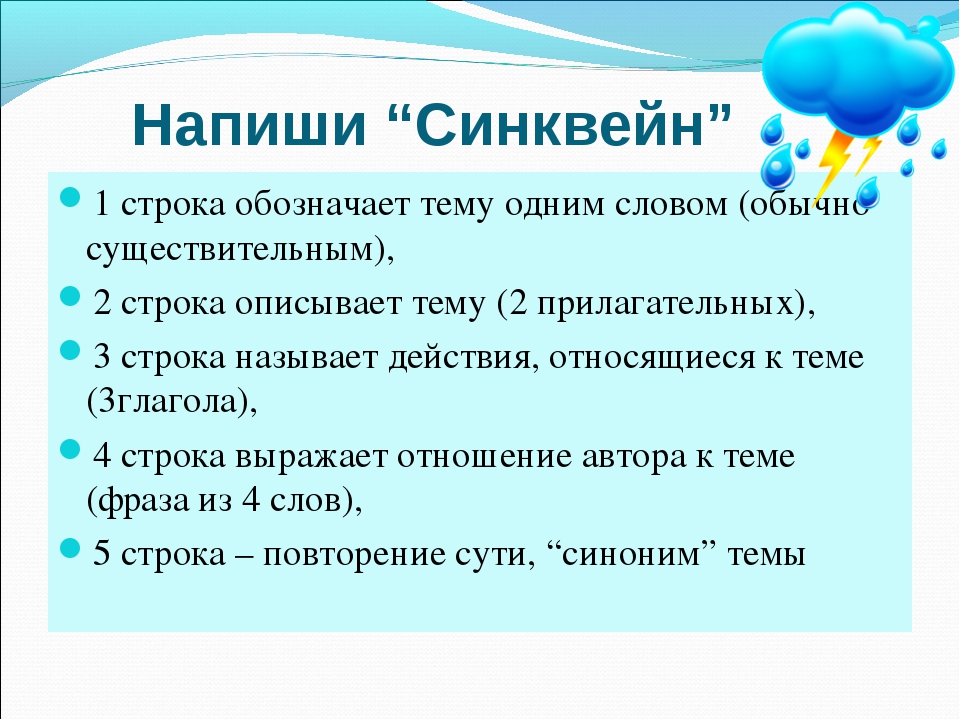 Напиши “Синквейн”

1 строка обозначает тему одним словом (обычно существительным),

2 строка описывает тему (2 прилагательных),

3 строка называет действия, относящиеся к теме (3глагола),

4 строка выражает отношение автора к теме (фраза из 4 слов),

5 строка – повторение сути, “синоним” темы